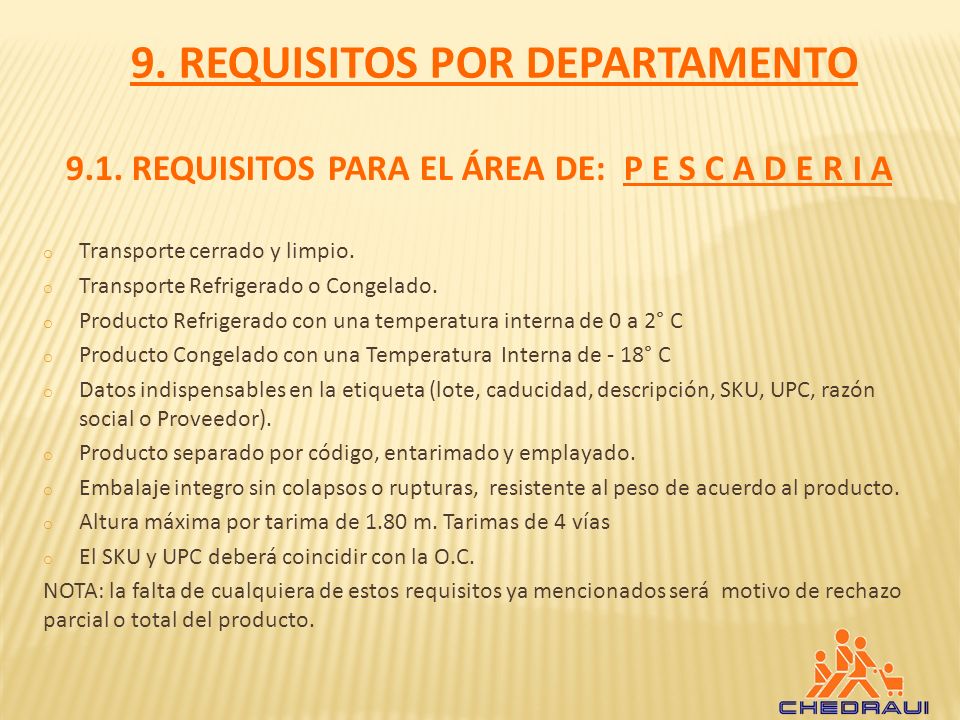 9. REQUISITOS POR DEPARTAMENTO

9.1. REQUISITOS PARA EL ÁREA DE: P E S C A D E R I A

o Transporte cerrado y limpio.
o Transporte Refrigerado o Congelado.
o Producto Refrigerado con una temperatura interna de 0 a 2° C
o Producto Congelado con una Temperatura Interna de - 18° C
o Datos indispensables en la etiqueta (lote, caducidad, descripción, SKU, UPC, razón social o Proveedor).
o Producto separado por código, entarimado y emplayado.
o Embalaje integro sin colapsos o rupturas, resistente al peso de acuerdo al producto.
o Altura máxima por tarima de 1.80 m. Tarimas de 4 vías
o El SKU y UPC deberá coincidir con la O.C.

NOTA: la falta de cualquiera de estos requisitos ya mencionados será motivo de rechazo parcial o total del producto.

CHEDRAUI